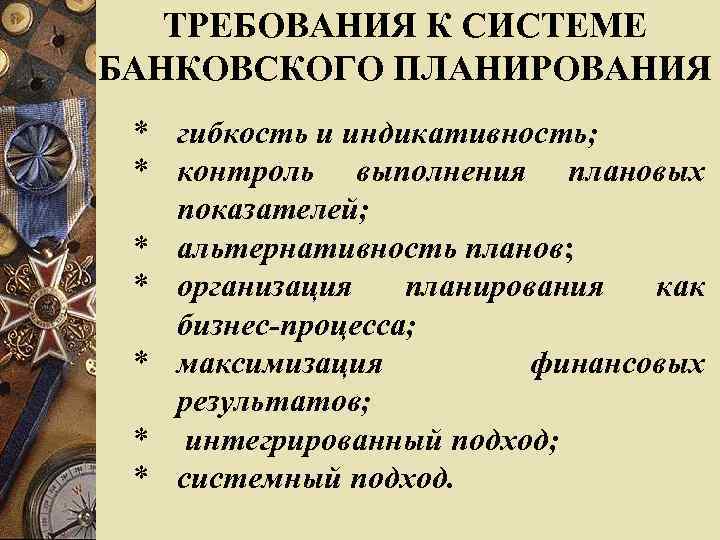 ТРЕБОВАНИЯ К СИСТЕМЕ БАНКОВСКОГО ПЛАНИРОВАНИЯ

* гибкость и индикативность;
* контроль выполнения плановых показателей;
* альтернативность планов;
* организация планирования как бизнес-процесса;
* максимизация финансовых результатов;
* интегрированный подход;
* системный подход.